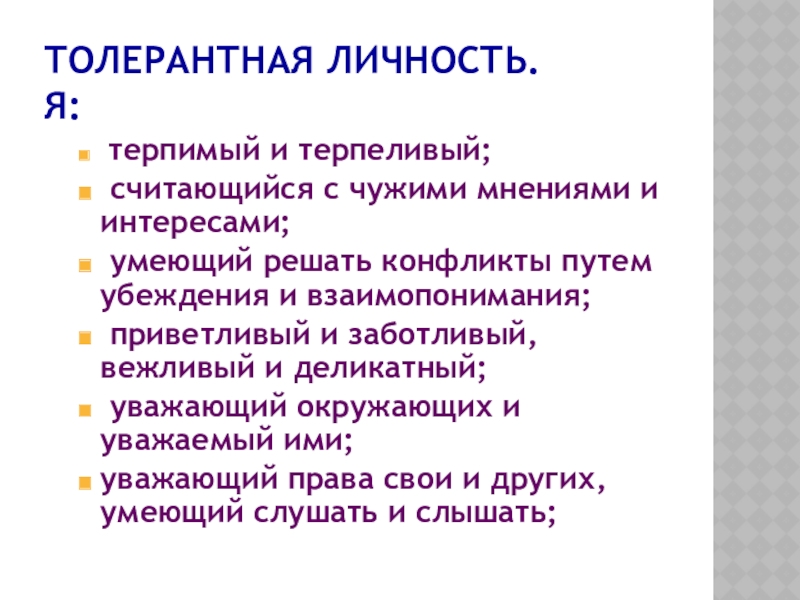 ТОЛЕРАНТНАЯ ЛИЧНОСТЬ.
Я:

терпимый и терпеливый;

считающийся с чужими мнениями и интересами;

умеющий решать конфликты путем убеждения и взаимопонимания;

приветливый и заботливый, вежливый и деликатный;

уважающий окружающих и уважаемый ими;

уважающий права свои и других, умеющий слушать и слышать;